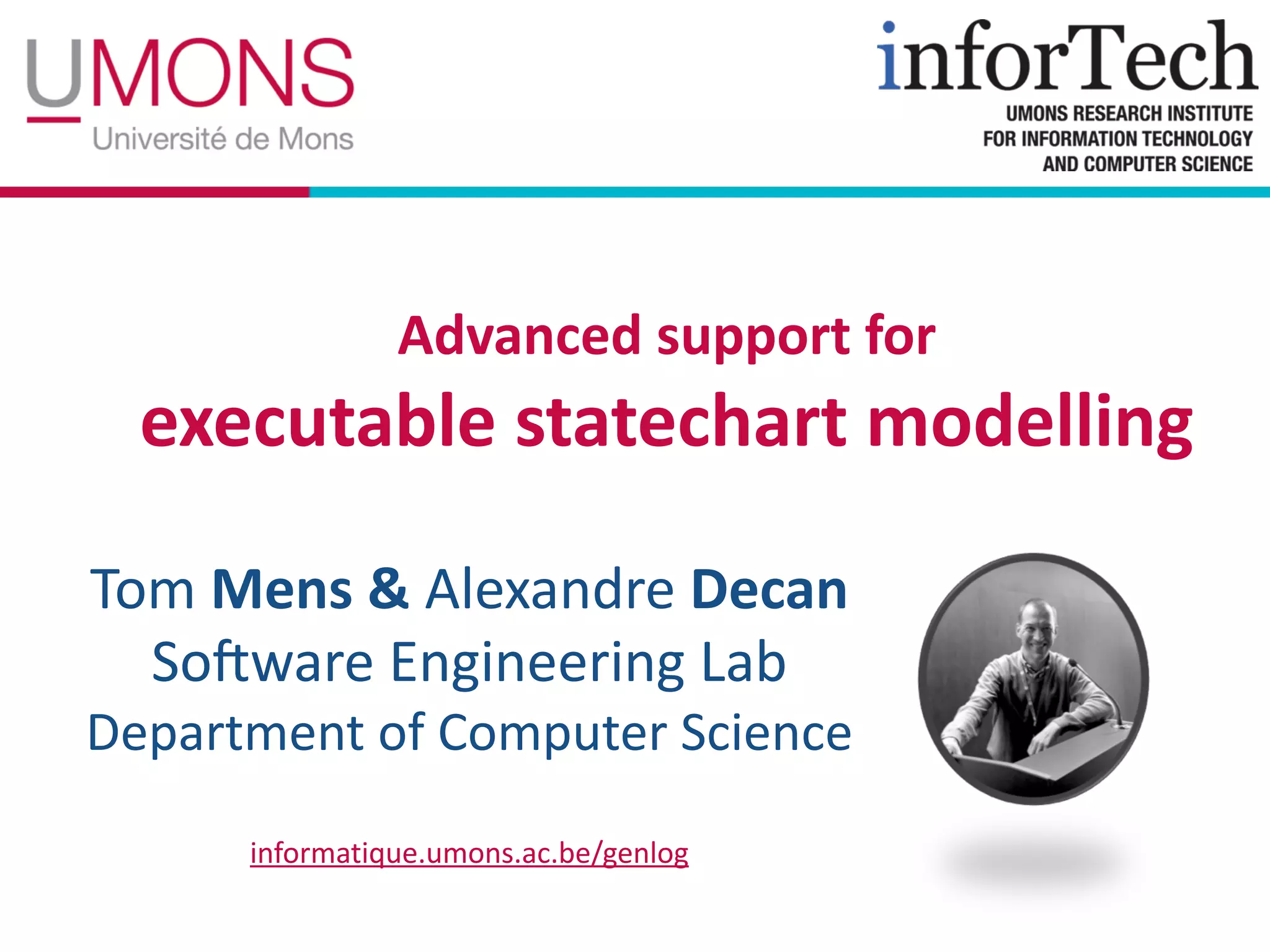 UMONS
Université de Mons

inforTech
UMONS RESEARCH INSTITUTE FOR INFORMATION TECHNOLOGY AND COMPUTER SCIENCE

Advanced support for
executable statechart modelling

Tom Mens & Alexandre Decan
Software Engineering Lab
Department of Computer Science

informatique.umons.ac.be/genlog